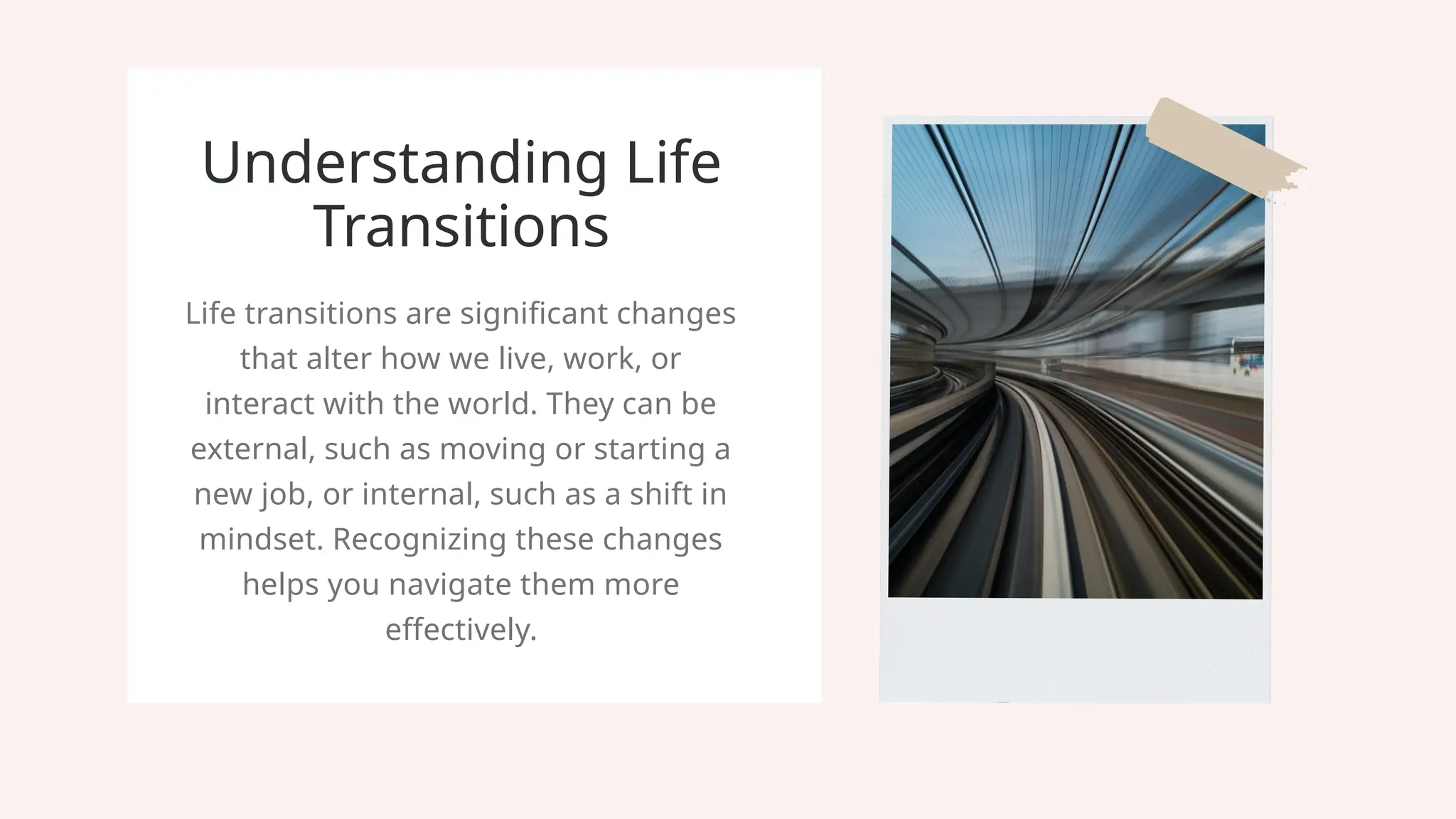 Understanding Life Transitions

Life transitions are significant changes that alter how we live, work, or interact with the world. They can be external, such as moving or starting a new job, or internal, such as a shift in mindset. Recognizing these changes helps you navigate them more effectively.